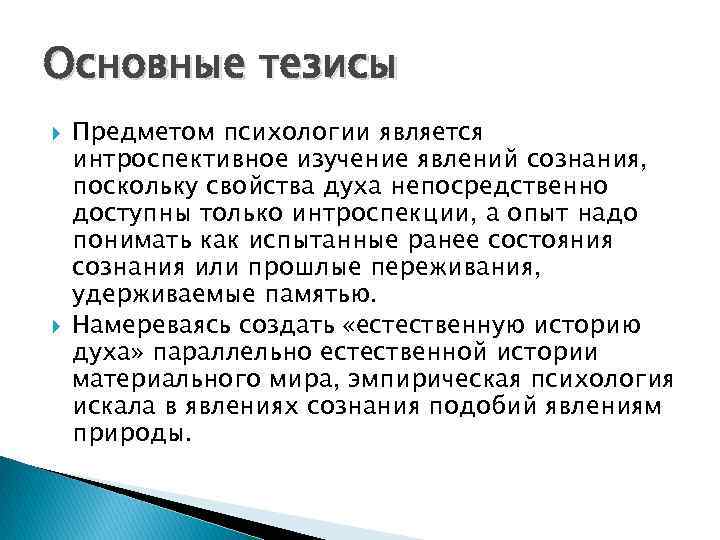 Основные тезисы

Предметом психологии является интроспективное изучение явлений сознания, поскольку свойства духа непосредственно доступны только интроспекции, а опыт надо понимать как испытанные ранее состояния сознания или прошлые переживания, удерживаемые памятью.

Намереваясь создать «естественную историю духа» параллельно естественной истории материального мира, эмпирическая психология искала в явлениях сознания подобий явлениям природы.